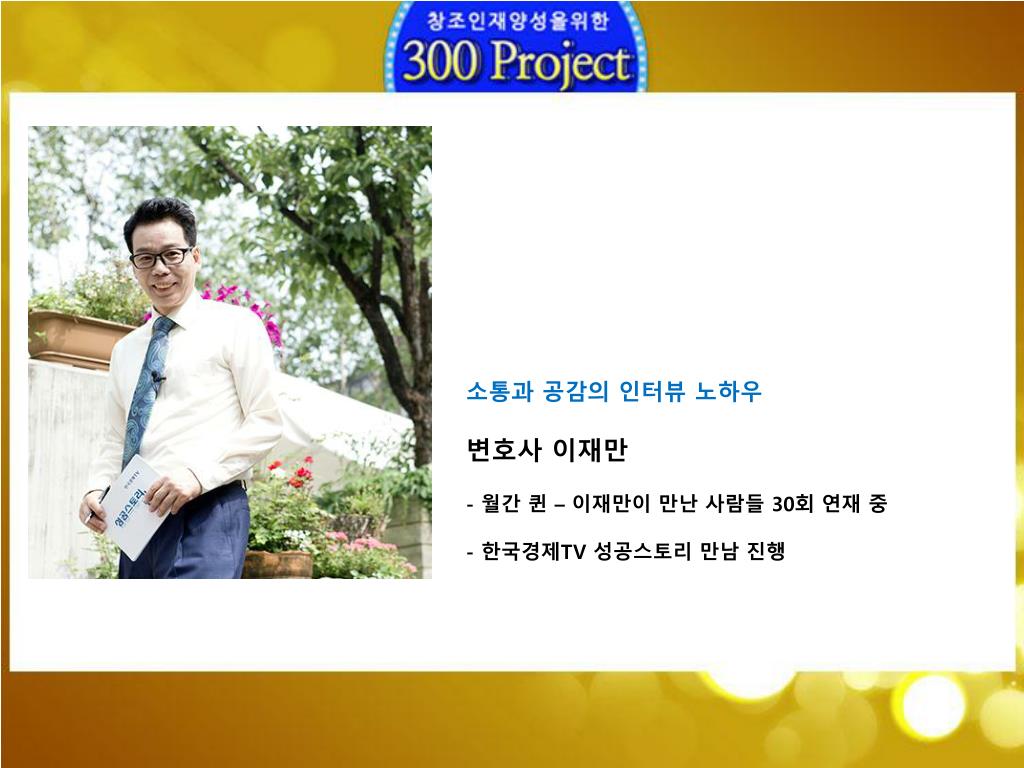 창조인재양성을위한
300 Project

성공스토리

소통과 공감의 인터뷰 노하우

변호사 이재만

- 월간 퀸 – 이재만이 만난 사람들 30회 연재 중

- 한국경제TV 성공스토리 만남 진행